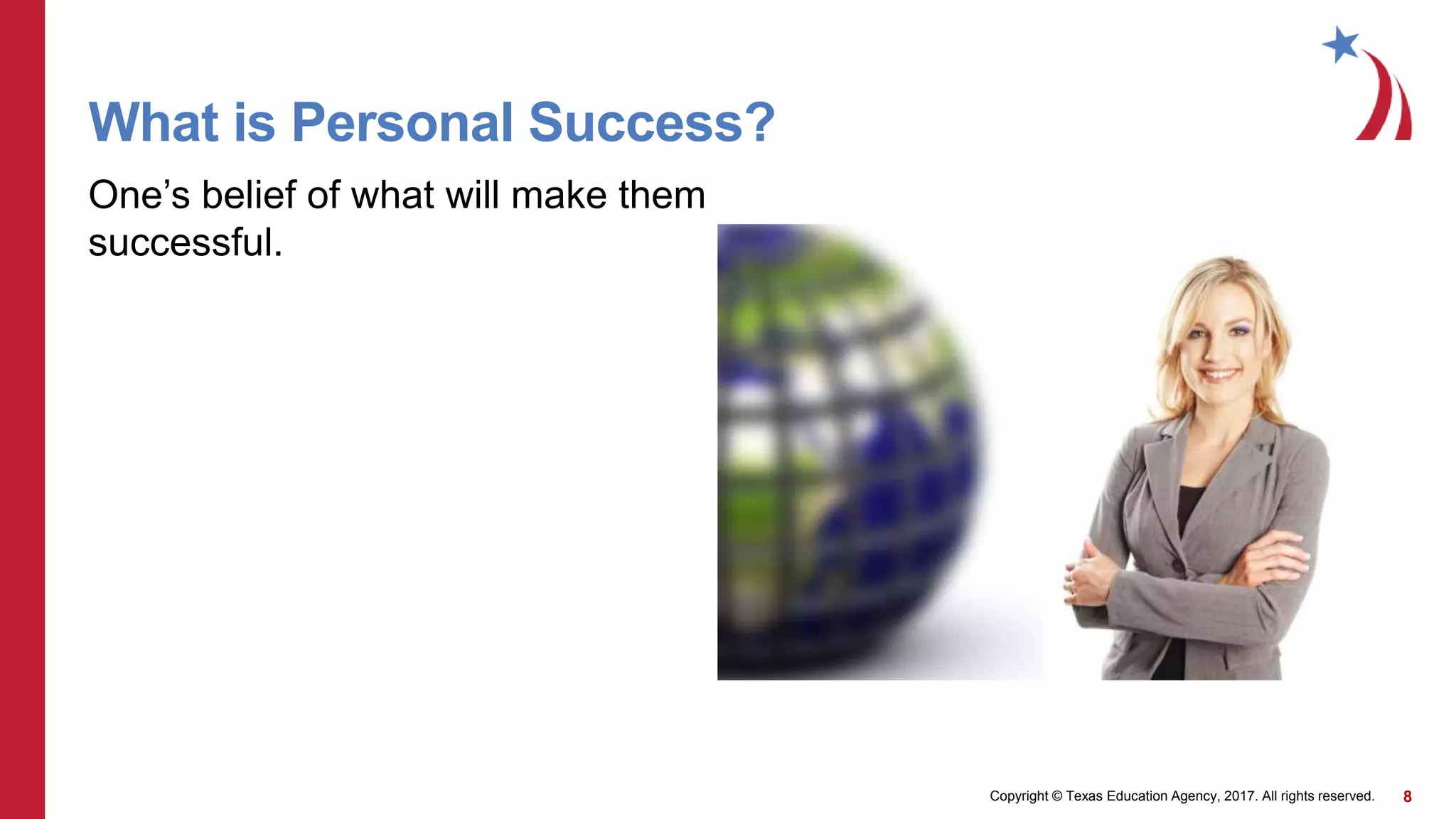 What is Personal Success?

One’s belief of what will make them successful.

Copyright © Texas Education Agency, 2017. All rights reserved. 8